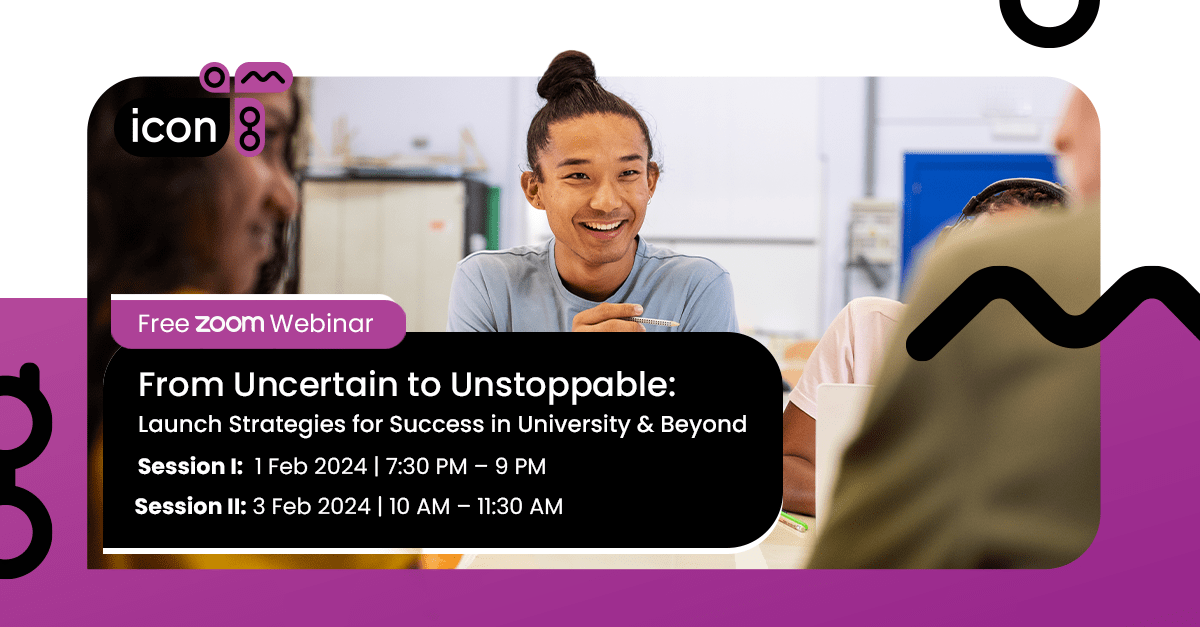 icon

Free zoom Webinar

From Uncertain to Unstoppable:
Launch Strategies for Success in University & Beyond

Session I: 1 Feb 2024 | 7:30 PM – 9 PM
Session II: 3 Feb 2024 | 10 AM – 11:30 AM